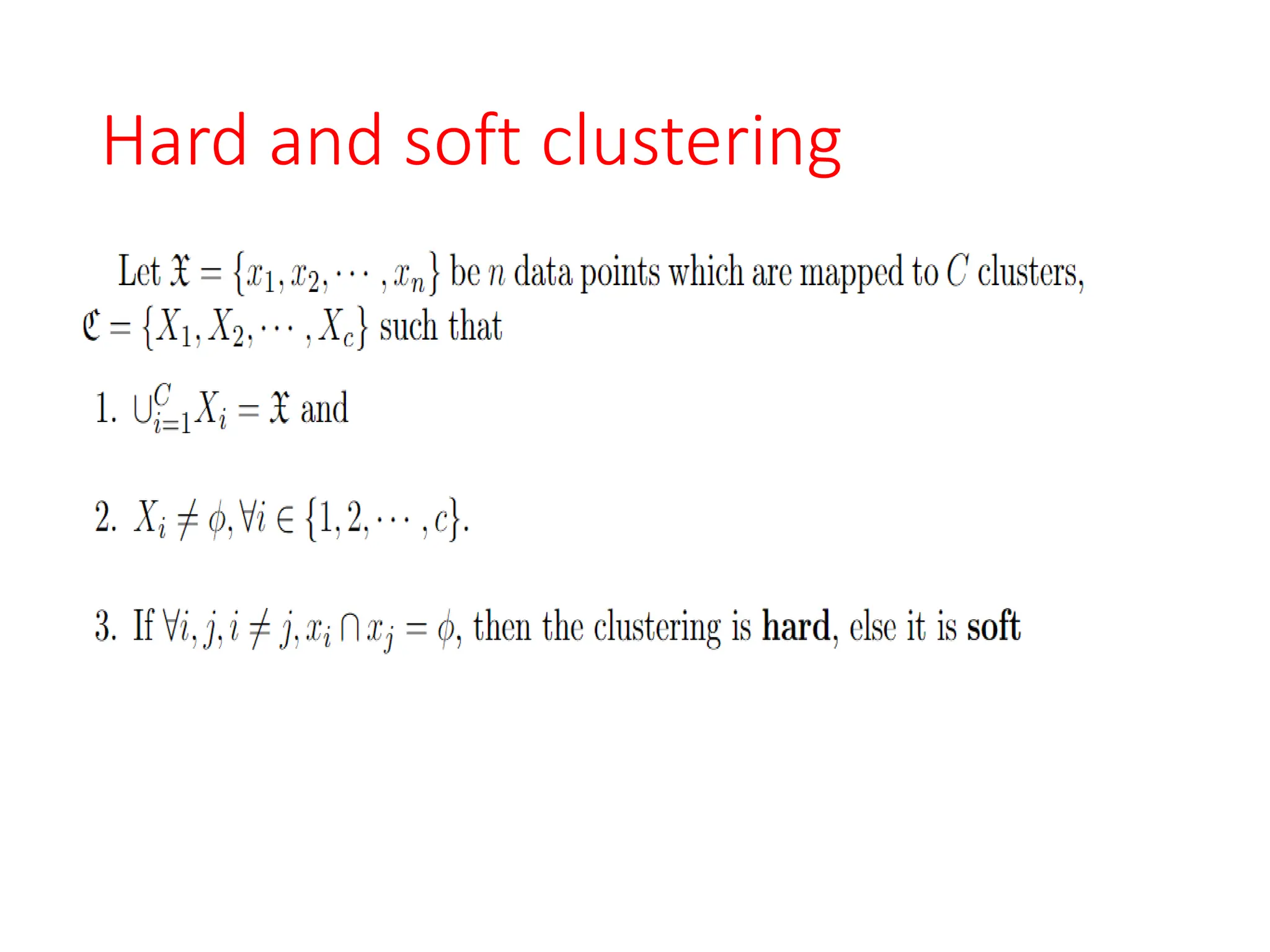 Hard and soft clustering

Let $\mathfrak{X} = \{x_1, x_2, \cdots, x_n\}$ be $n$ data points which are mapped to $C$ clusters, $\mathfrak{C} = \{X_1, X_2, \cdots, X_c\}$ such that

1. $\cup_{i=1}^{C} X_i = \mathfrak{X}$ and

2. $X_i \neq \phi, \forall i \in \{1, 2, \cdots, c\}$.

3. If $\forall i, j, i \neq j, x_i \cap x_j = \phi$, then the clustering is **hard**, else it is **soft**